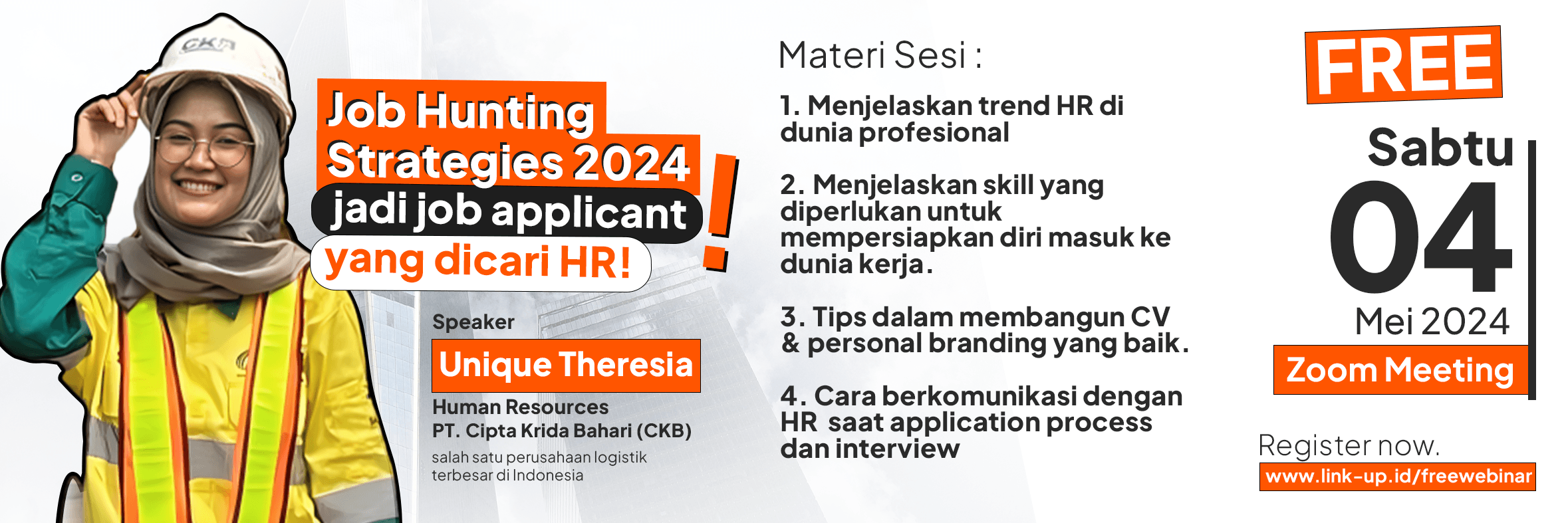 CKB

Job Hunting Strategies 2024 jadi job applicant yang dicari HR!

Speaker
Unique Theresia
Human Resources
PT. Cipta Krida Bahari (CKB)
salah satu perusahaan logistik terbesar di Indonesia

Materi Sesi :

1. Menjelaskan trend HR di dunia profesional

2. Menjelaskan skill yang diperlukan untuk mempersiapkan diri masuk ke dunia kerja.

3. Tips dalam membangun CV & personal branding yang baik.

4. Cara berkomunikasi dengan HR saat application process dan interview

FREE

Sabtu
04
Mei 2024
Zoom Meeting

Register now.
www.link-up.id/freewebinar